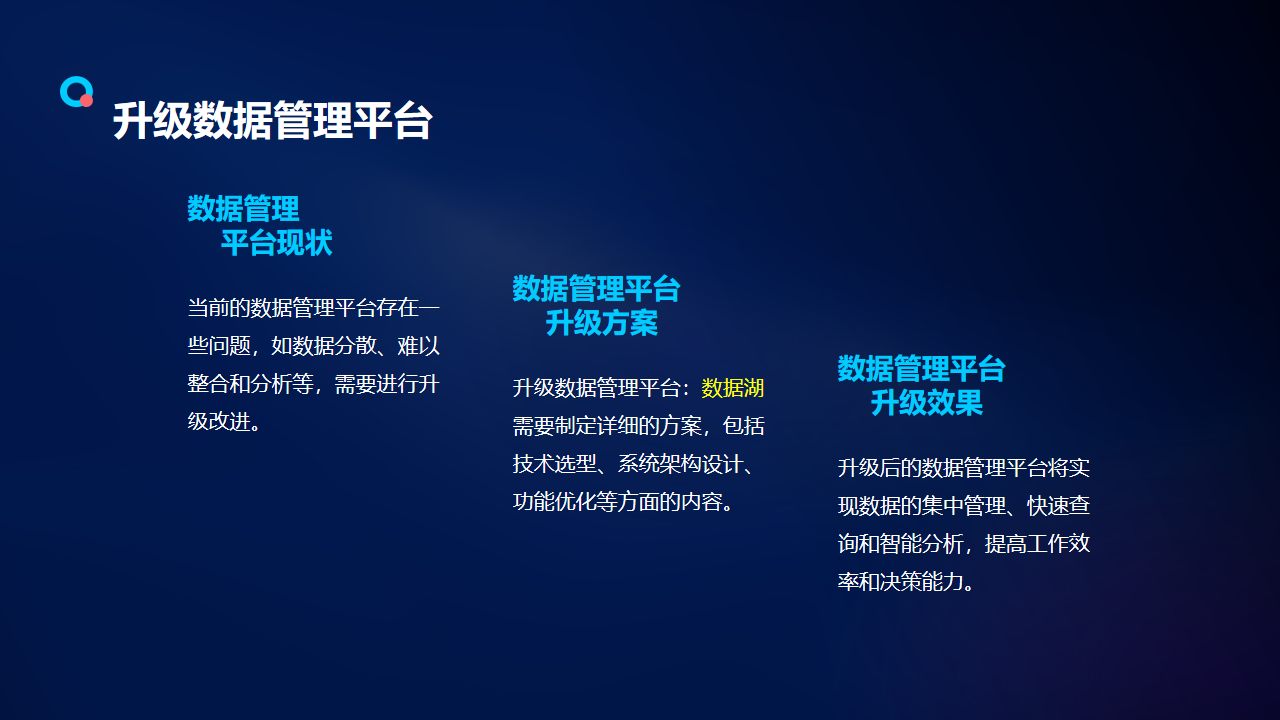 升级数据管理平台

数据管理平台现状

当前的数据管理平台存在一些问题，如数据分散、难以整合和分析等，需要进行升级改进。

数据管理平台升级方案

升级数据管理平台：数据湖需要制定详细的方案，包括技术选型、系统架构设计、功能优化等方面的内容。

数据管理平台升级效果

升级后的数据管理平台将实现数据的集中管理、快速查询和智能分析，提高工作效率和决策能力。